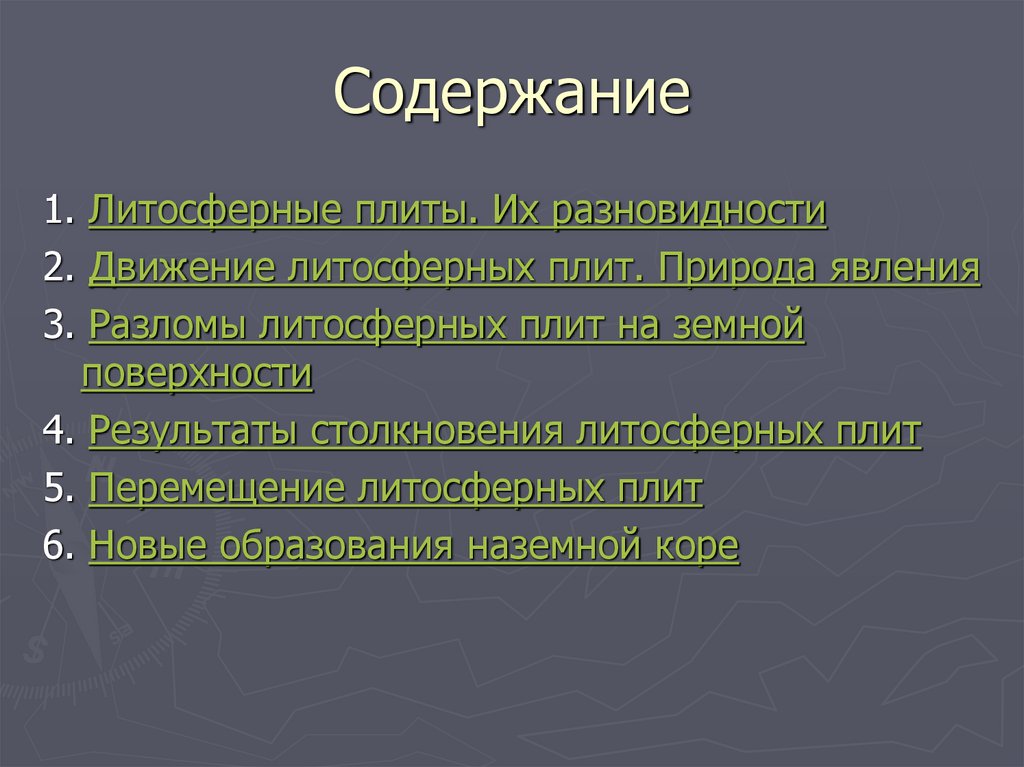 Содержание

1. Литосферные плиты. Их разновидности

2. Движение литосферных плит. Природа явления

3. Разломы литосферных плит на земной поверхности

4. Результаты столкновения литосферных плит

5. Перемещение литосферных плит

6. Новые образования наземной коре